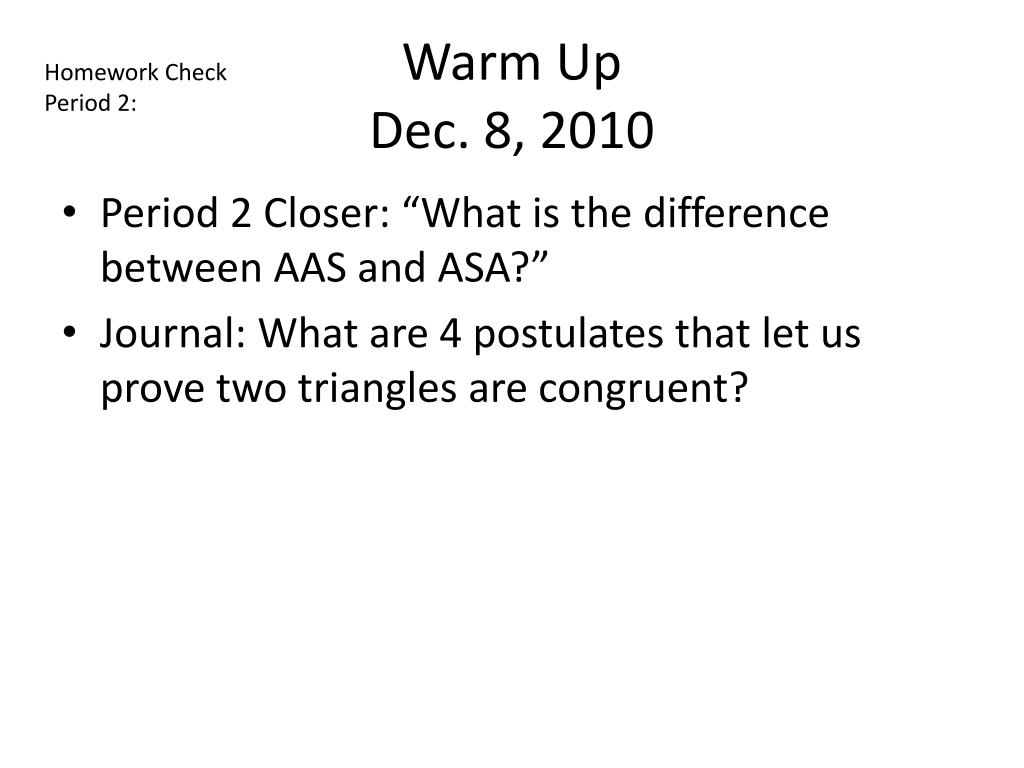 Homework Check
Period 2:

Warm Up
Dec. 8, 2010

• Period 2 Closer: “What is the difference between AAS and ASA?”
• Journal: What are 4 postulates that let us prove two triangles are congruent?